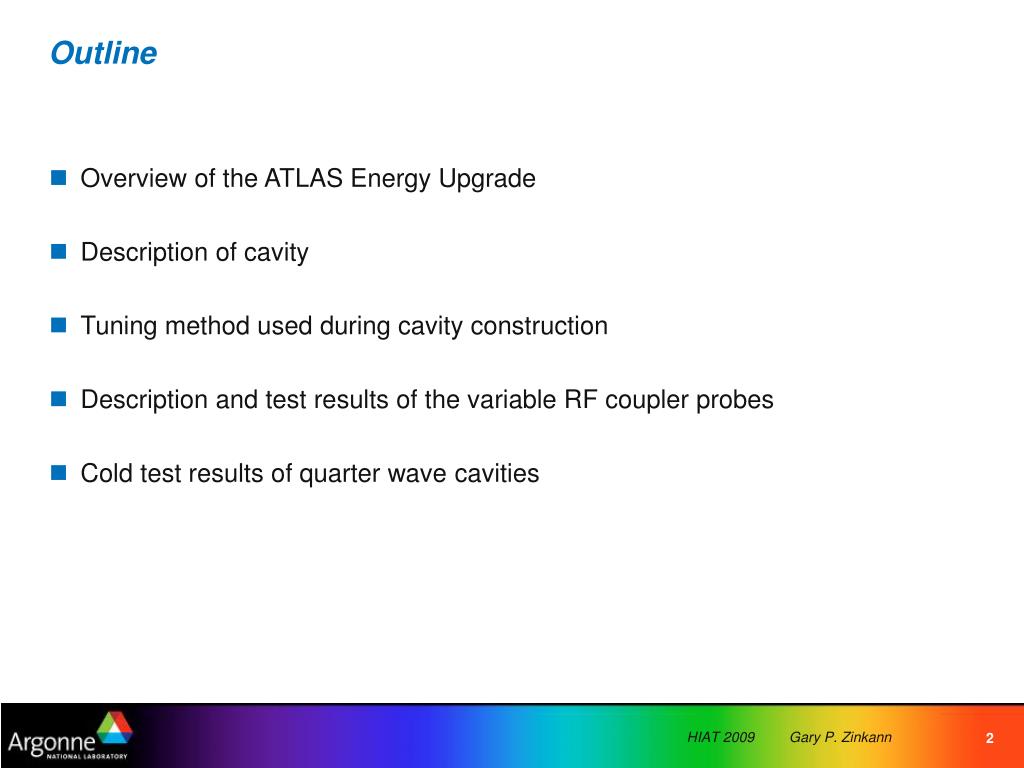 Outline

Overview of the ATLAS Energy Upgrade

Description of cavity

Tuning method used during cavity construction

Description and test results of the variable RF coupler probes

Cold test results of quarter wave cavities

Argonne NATIONAL LABORATORY

HIAT 2009 Gary P. Zinkann

2